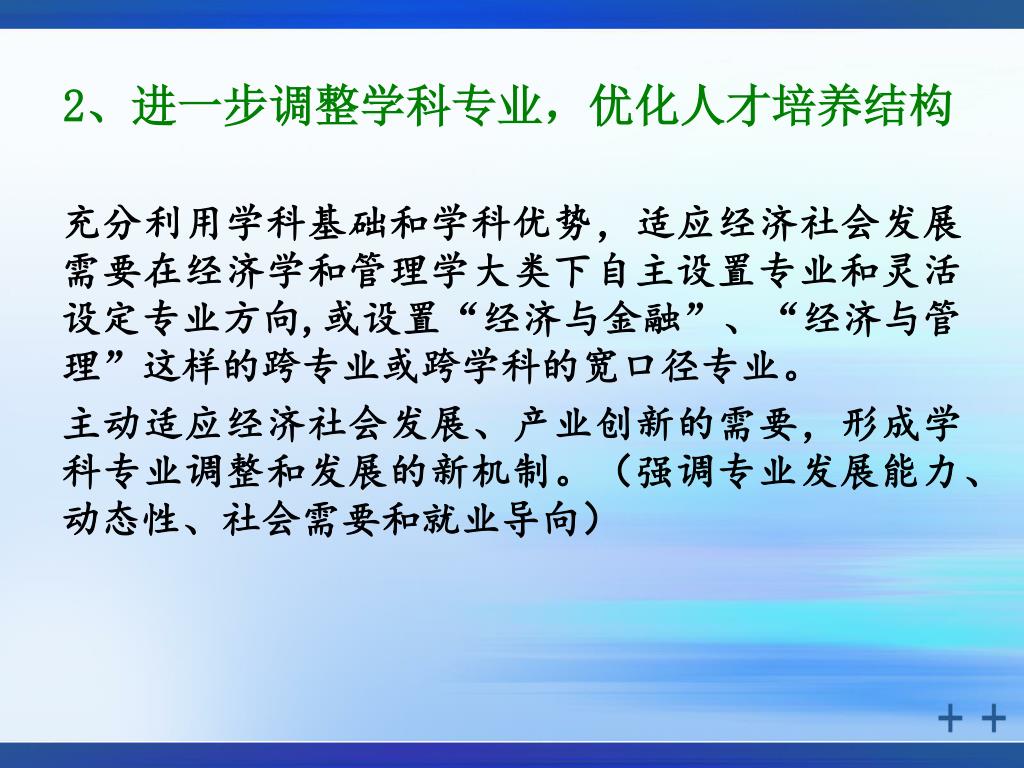 2、进一步调整学科专业，优化人才培养结构

充分利用学科基础和学科优势，适应经济社会发展需要在经济学和管理学大类下自主设置专业和灵活设定专业方向,或设置“经济与金融”、“经济与管理”这样的跨专业或跨学科的宽口径专业。

主动适应经济社会发展、产业创新的需要，形成学科专业调整和发展的新机制。（强调专业发展能力、动态性、社会需要和就业导向）

+ +